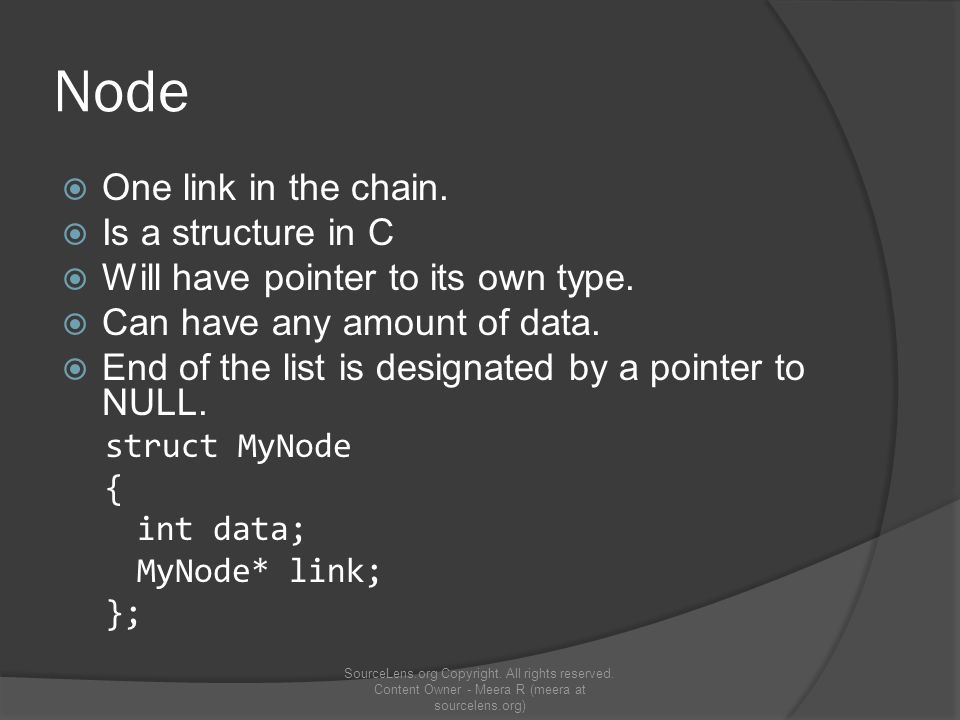 Node

One link in the chain.
Is a structure in C
Will have pointer to its own type.
Can have any amount of data.
End of the list is designated by a pointer to NULL.

struct MyNode
{
  int data;
  MyNode* link;
};

SourceLens.org Copyright. All rights reserved. Content Owner - Meera R (meera at sourcelens.org)